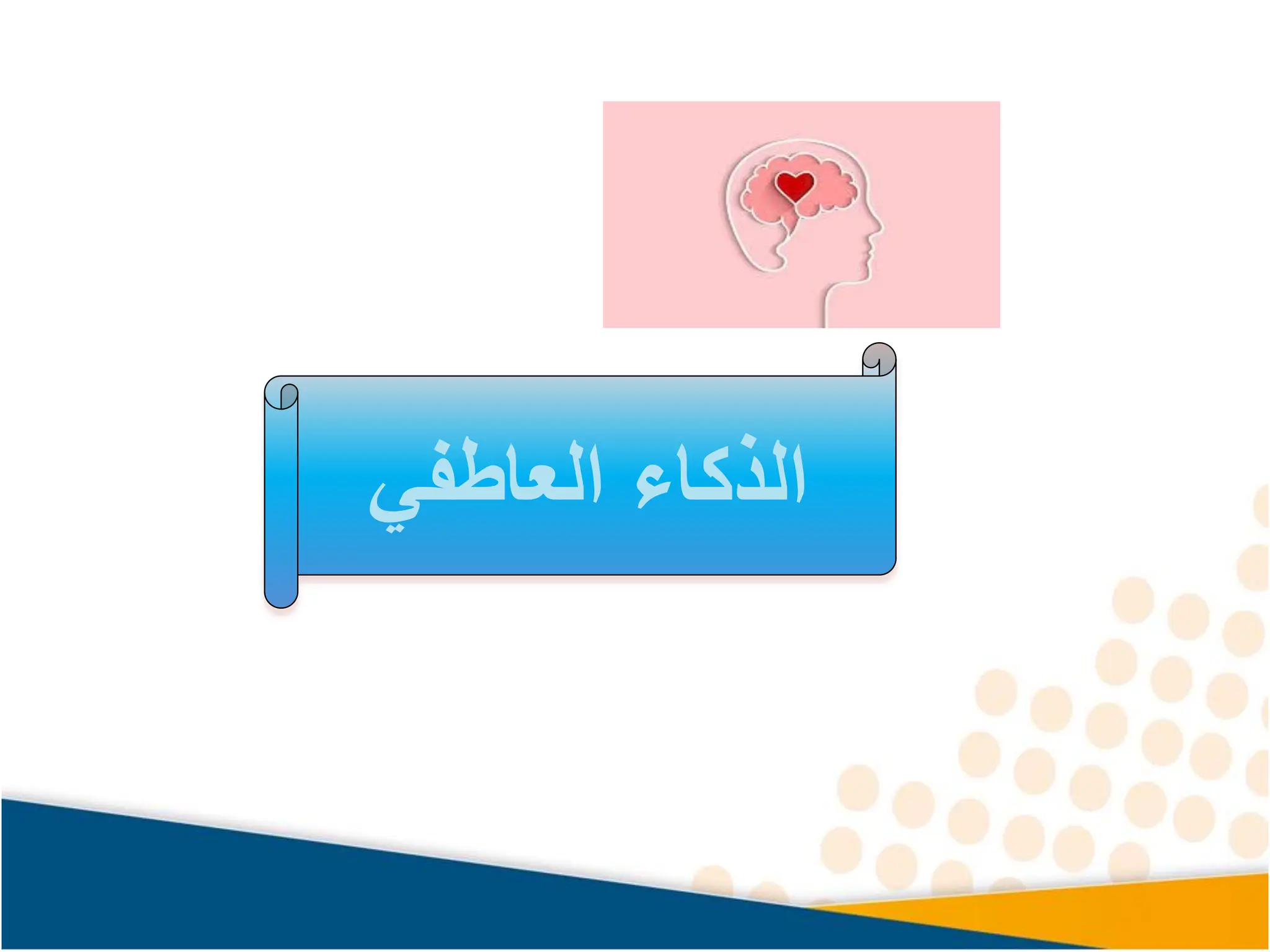 الذكاء العاطفي